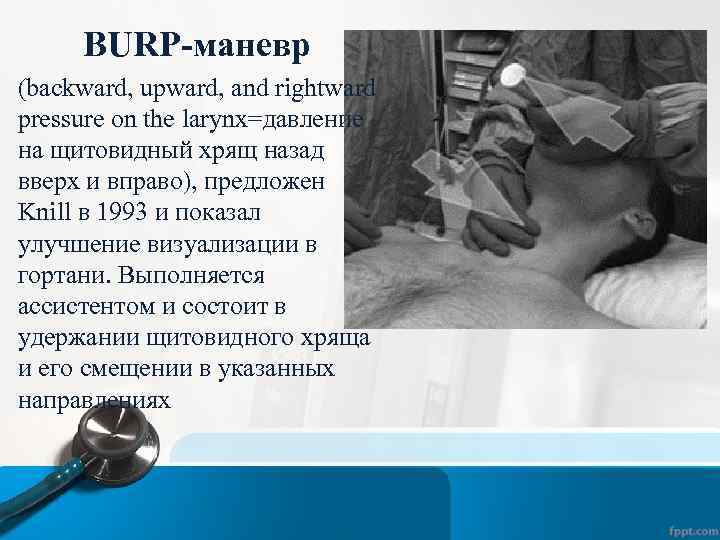 BURP-маневр

(backward, upward, and rightward pressure on the larynx=давление на щитовидный хрящ назад вверх и вправо), предложен Knill в 1993 и показал улучшение визуализации в гортани. Выполняется ассистентом и состоит в удержании щитовидного хряща и его смещении в указанных направлениях

fppt.com